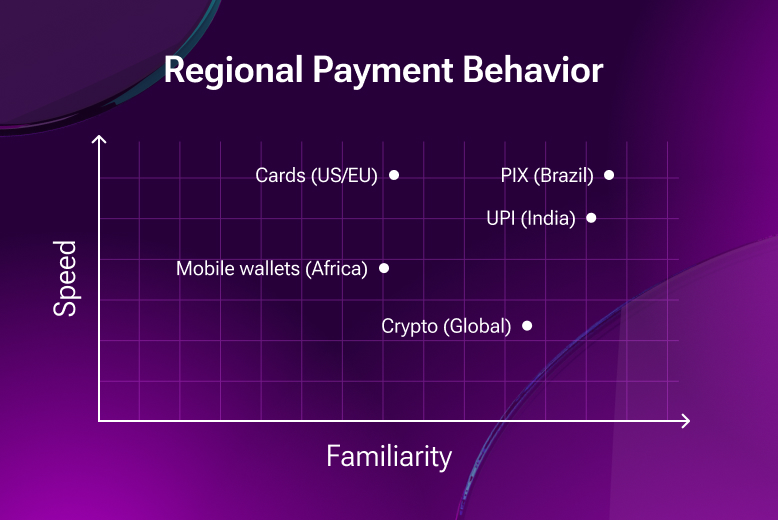 Regional Payment Behavior

Speed

Cards (US/EU)

PIX (Brazil)

UPI (India)

Mobile wallets (Africa)

Crypto (Global)

Familiarity